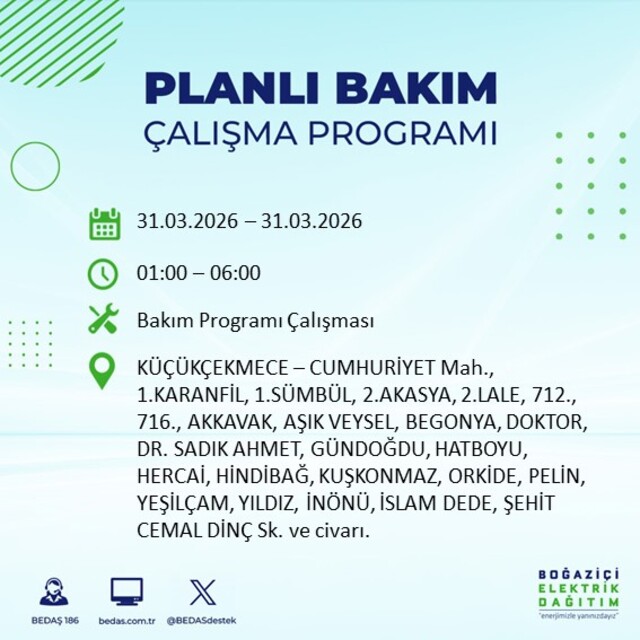 PLANLI BAKIM
ÇALIŞMA PROGRAMI

31.03.2026 – 31.03.2026

01:00 – 06:00

Bakım Programı Çalışması

KÜÇÜKÇEKMECE – CUMHURİYET Mah., 1.KARANFİL, 1.SÜMBÜL, 2.AKASYA, 2.LALE, 712., 716., AKKAVAK, AŞIK VEYSEL, BEGONYA, DOKTOR, DR. SADIK AHMET, GÜNDOĞDU, HATBOYU, HERCAİ, HİNDİBAĞ, KUŞKONMAZ, ORKİDE, PELİN, YEŞİLÇAM, YILDIZ, İNÖNÜ, İSLAM DEDE, ŞEHİT CEMAL DİNÇ Sk. ve civarı.

BEDAŞ 186
bedas.com.tr
@BEDASdestek

BOĞAZİÇİ
ELEKTRİK
DAĞITIM
"enerjimizle yanınızdayız"